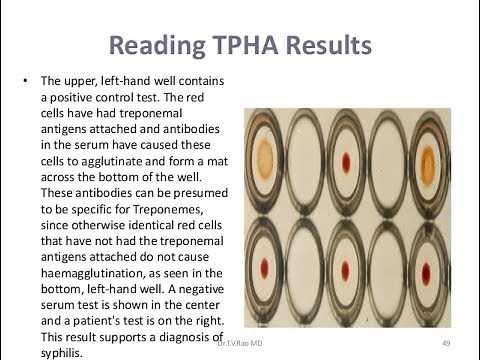 Reading TPHA Results

• The upper, left-hand well contains a positive control test. The red cells have had treponemal antigens attached and antibodies in the serum have caused these cells to agglutinate and form a mat across the bottom of the well. These antibodies can be presumed to be specific for Treponemes, since otherwise identical red cells that have not had the treponemal antigens attached do not cause haemagglutination, as seen in the bottom, left-hand well. A negative serum test is shown in the center and a patient's test is on the right. This result supports a diagnosis of syphilis.

Dr.T.V.Rao MD

49